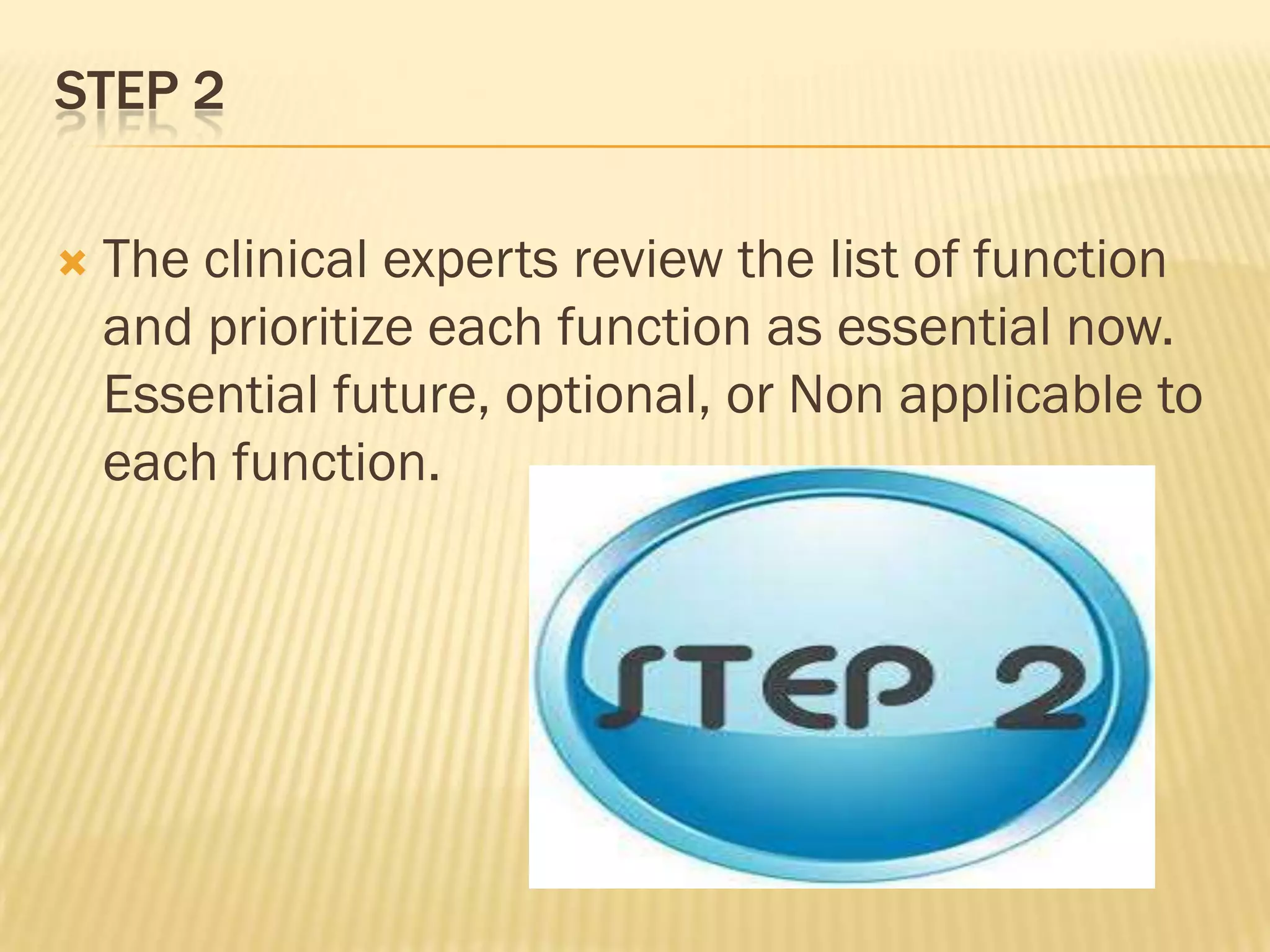 STEP 2

The clinical experts review the list of function and prioritize each function as essential now. Essential future, optional, or Non applicable to each function.

STEP 2